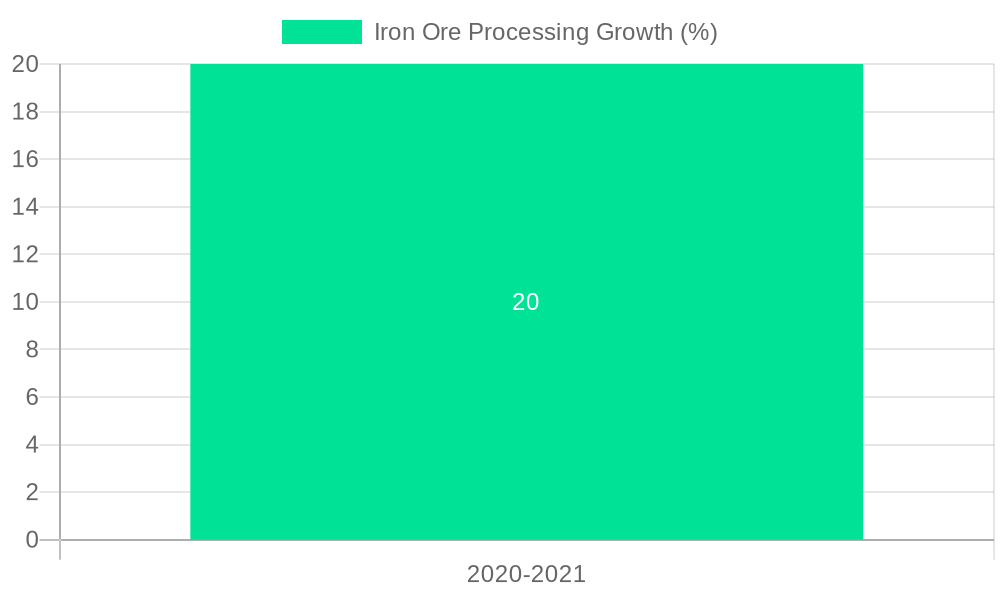 Iron Ore Processing Growth (%)

20
18
16
14
12
10
8
6
4
2
0

20

2020-2021